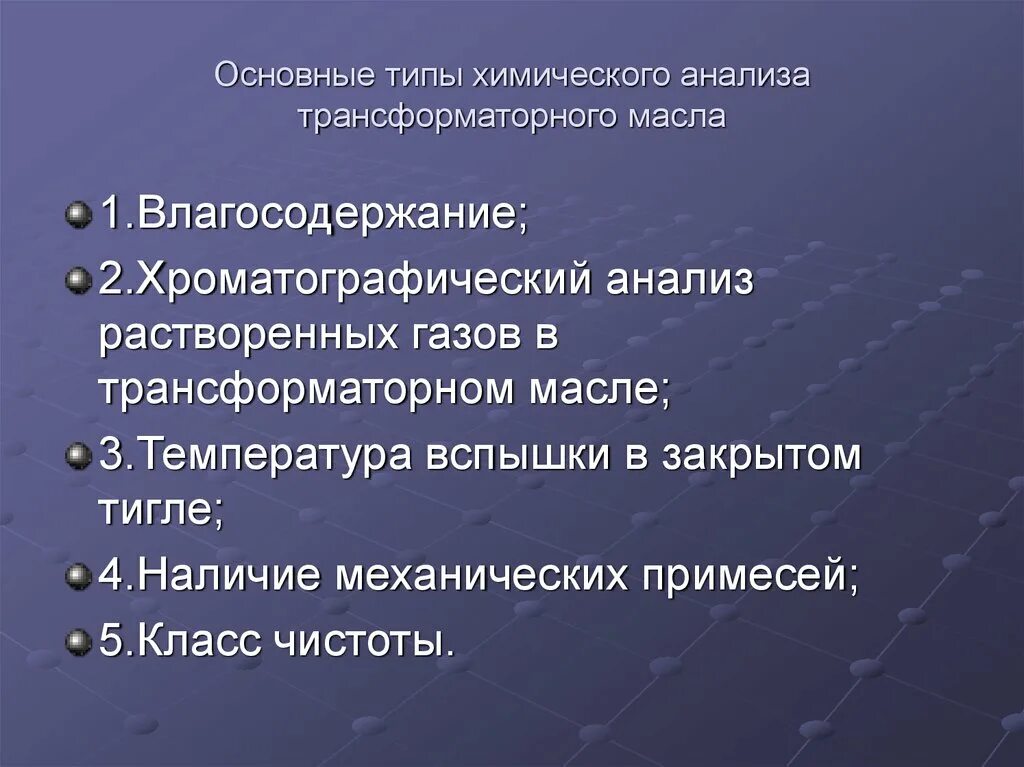 Основные типы химического анализа трансформаторного масла

1.Влагосодержание;

2.Хроматографический анализ растворенных газов в трансформаторном масле;

3.Температура вспышки в закрытом тигле;

4.Наличие механических примесей;

5.Класс чистоты.